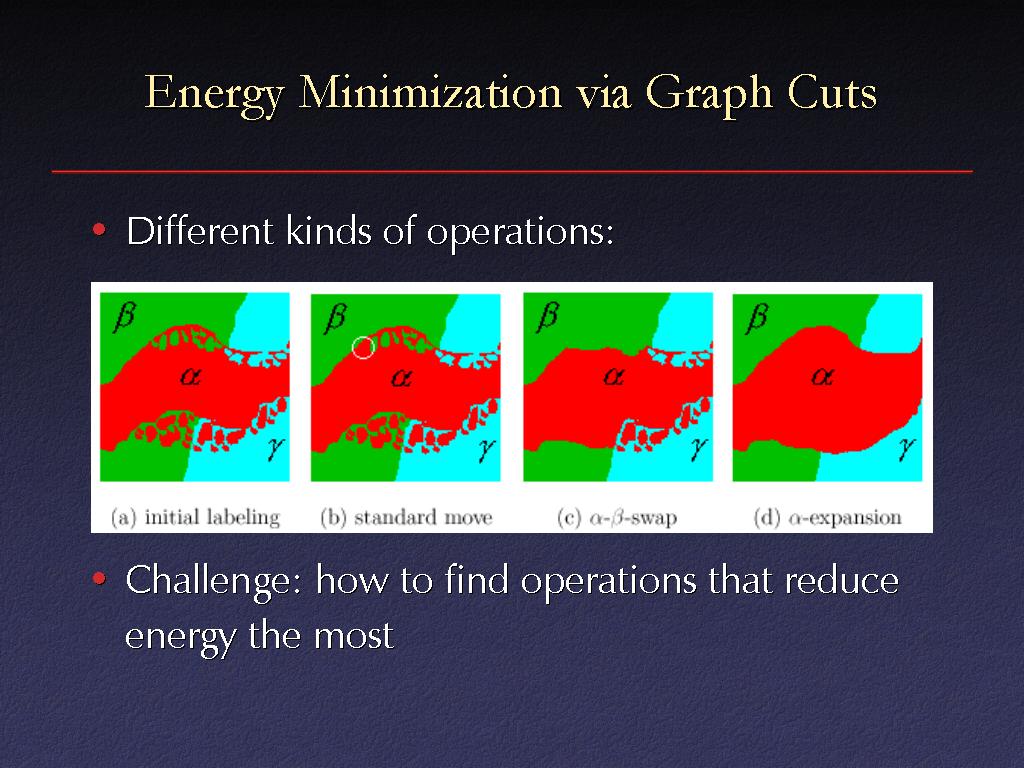 Energy Minimization via Graph Cuts

• Different kinds of operations:

$\beta$
$\alpha$
$\gamma$
(a) initial labeling

$\beta$
$\alpha$
$\gamma$
(b) standard move

$\beta$
$\alpha$
$\gamma$
(c) $\alpha$-$\beta$-swap

$\beta$
$\alpha$
$\gamma$
(d) $\alpha$-expansion

• Challenge: how to find operations that reduce energy the most